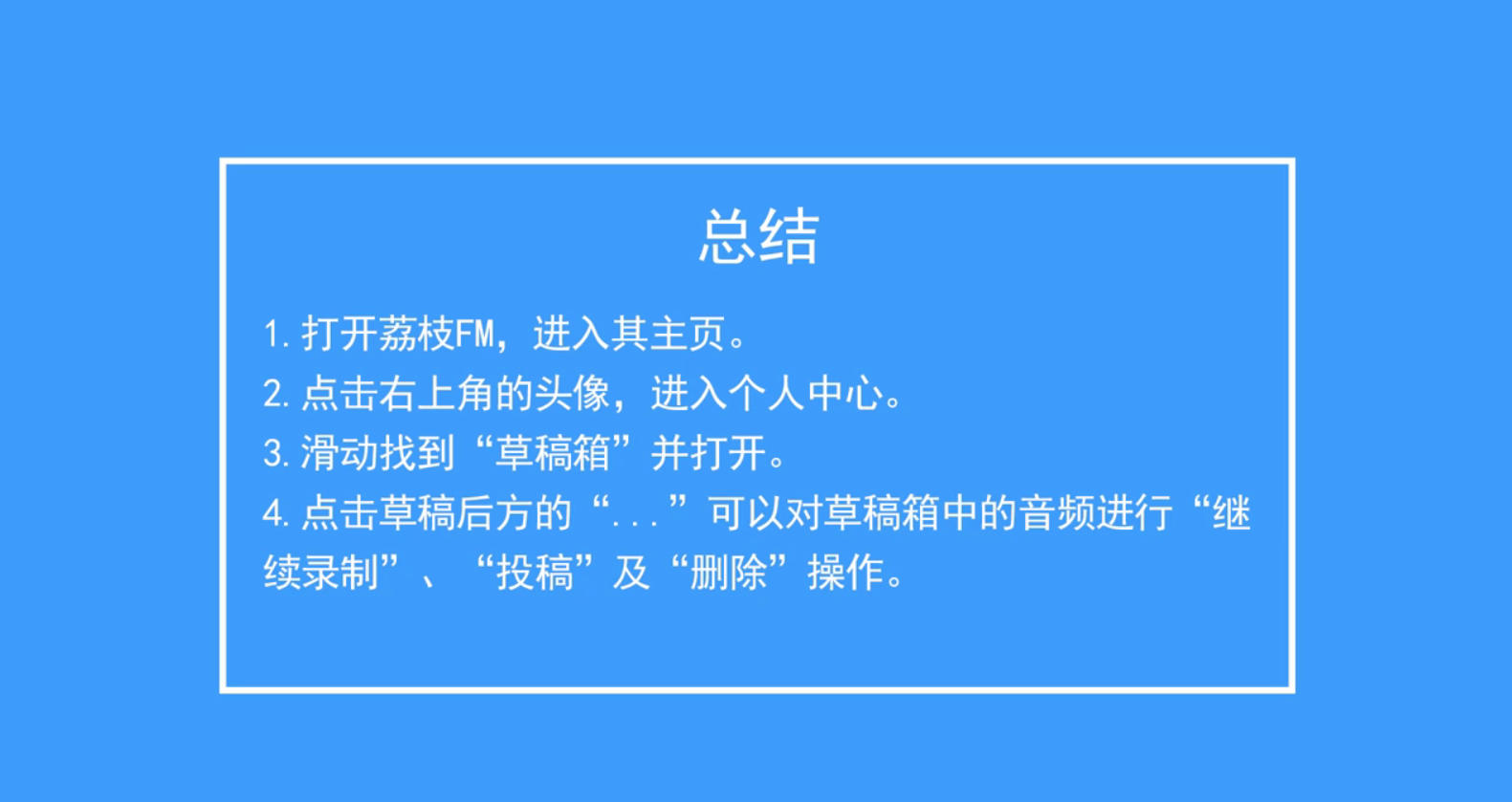 总结

1. 打开荔枝FM，进入其主页。
2. 点击右上角的头像，进入个人中心。
3. 滑动找到“草稿箱”并打开。
4. 点击草稿后方的“...”可以对草稿箱中的音频进行“继续录制”、“投稿”及“删除”操作。